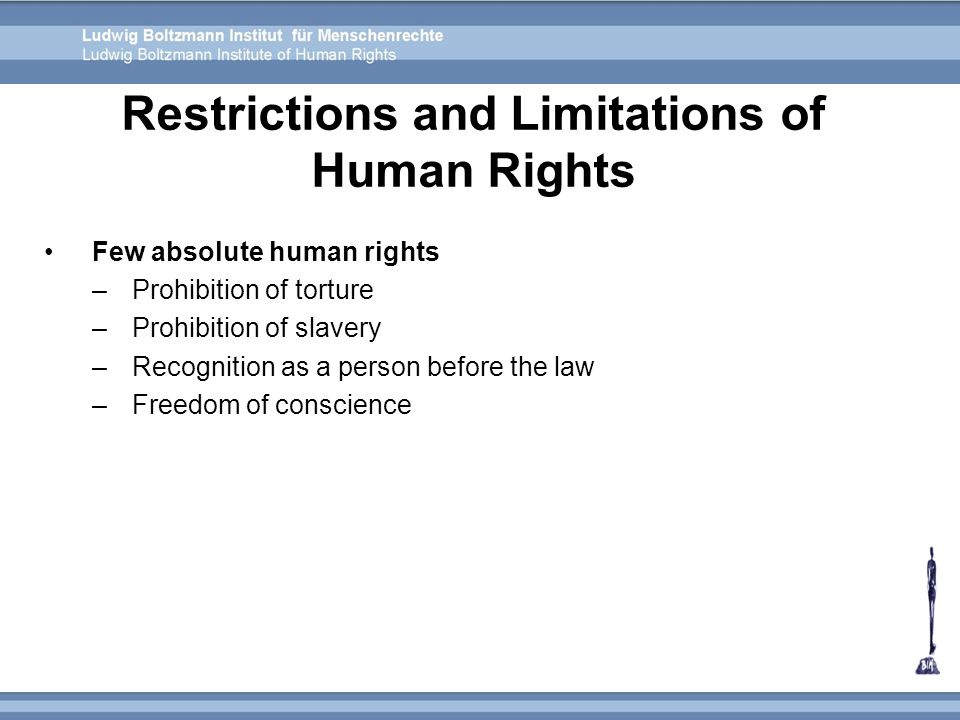 Ludwig Boltzmann Institut für Menschenrechte
Ludwig Boltzmann Institute of Human Rights

Restrictions and Limitations of Human Rights

• Few absolute human rights
– Prohibition of torture
– Prohibition of slavery
– Recognition as a person before the law
– Freedom of conscience

BIM